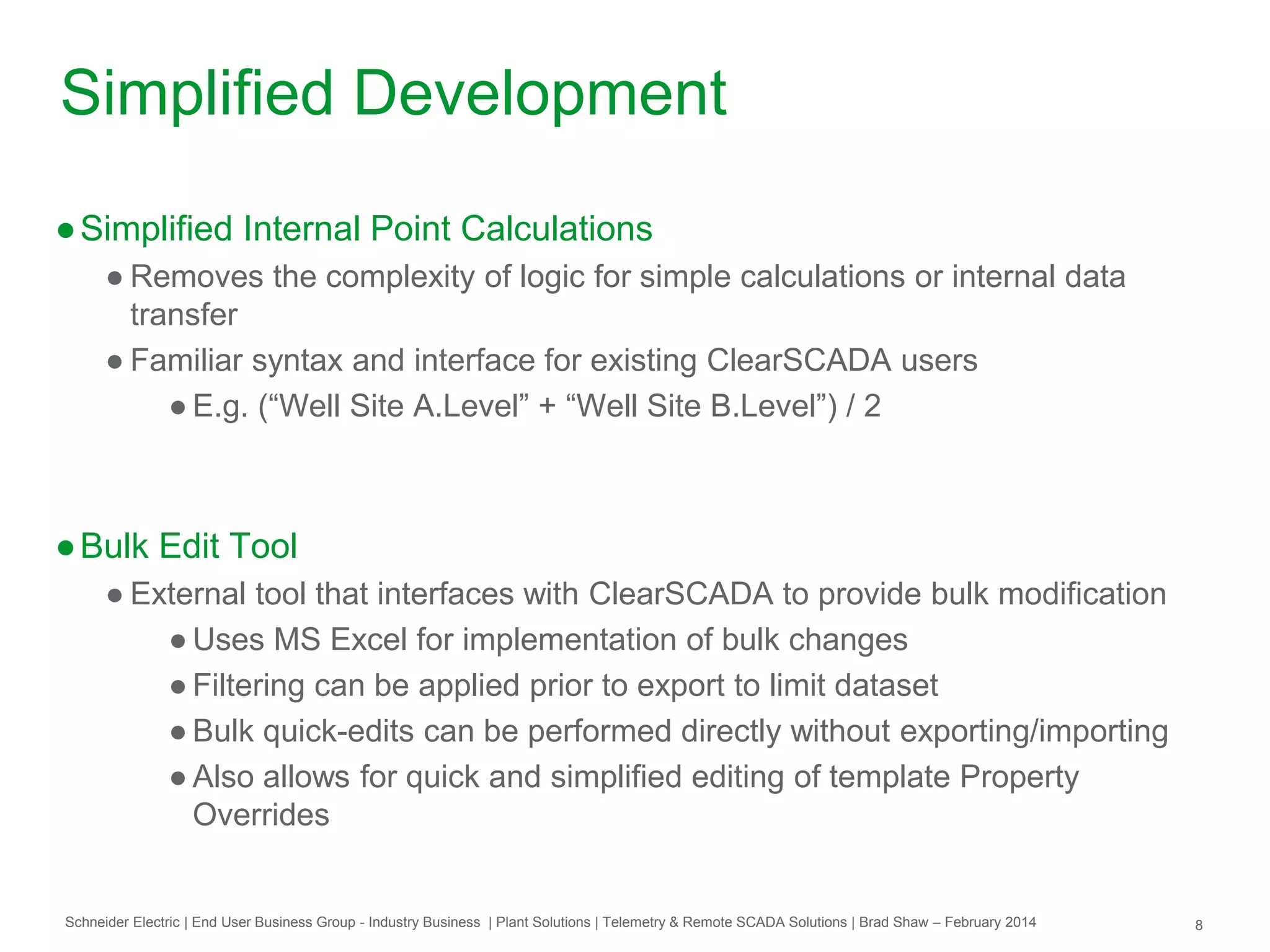 Simplified Development

● Simplified Internal Point Calculations
● Removes the complexity of logic for simple calculations or internal data transfer
● Familiar syntax and interface for existing ClearSCADA users
● E.g. (“Well Site A.Level” + “Well Site B.Level”) / 2

● Bulk Edit Tool
● External tool that interfaces with ClearSCADA to provide bulk modification
● Uses MS Excel for implementation of bulk changes
● Filtering can be applied prior to export to limit dataset
● Bulk quick-edits can be performed directly without exporting/importing
● Also allows for quick and simplified editing of template Property Overrides

Schneider Electric | End User Business Group - Industry Business | Plant Solutions | Telemetry & Remote SCADA Solutions | Brad Shaw – February 2014 8